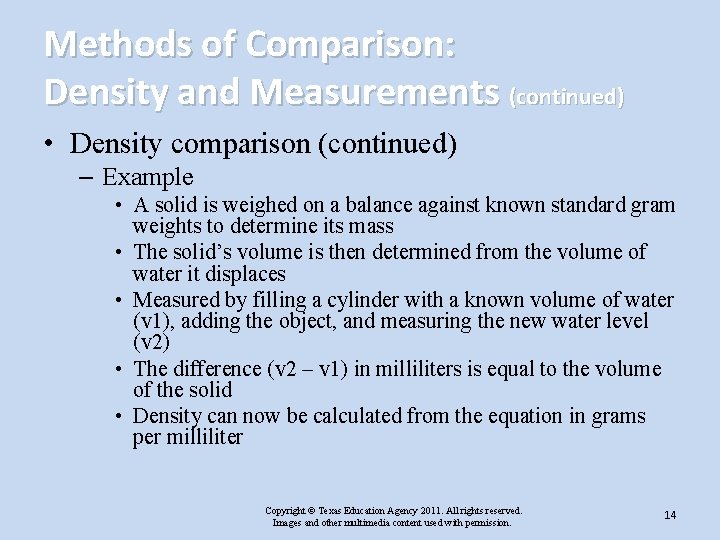 Methods of Comparison:
Density and Measurements (continued)

• Density comparison (continued)
– Example
• A solid is weighed on a balance against known standard gram weights to determine its mass
• The solid's volume is then determined from the volume of water it displaces
• Measured by filling a cylinder with a known volume of water (v1), adding the object, and measuring the new water level (v2)
• The difference (v2 – v1) in milliliters is equal to the volume of the solid
• Density can now be calculated from the equation in grams per milliliter

Copyright © Texas Education Agency 2011. All rights reserved.
Images and other multimedia content used with permission.

14